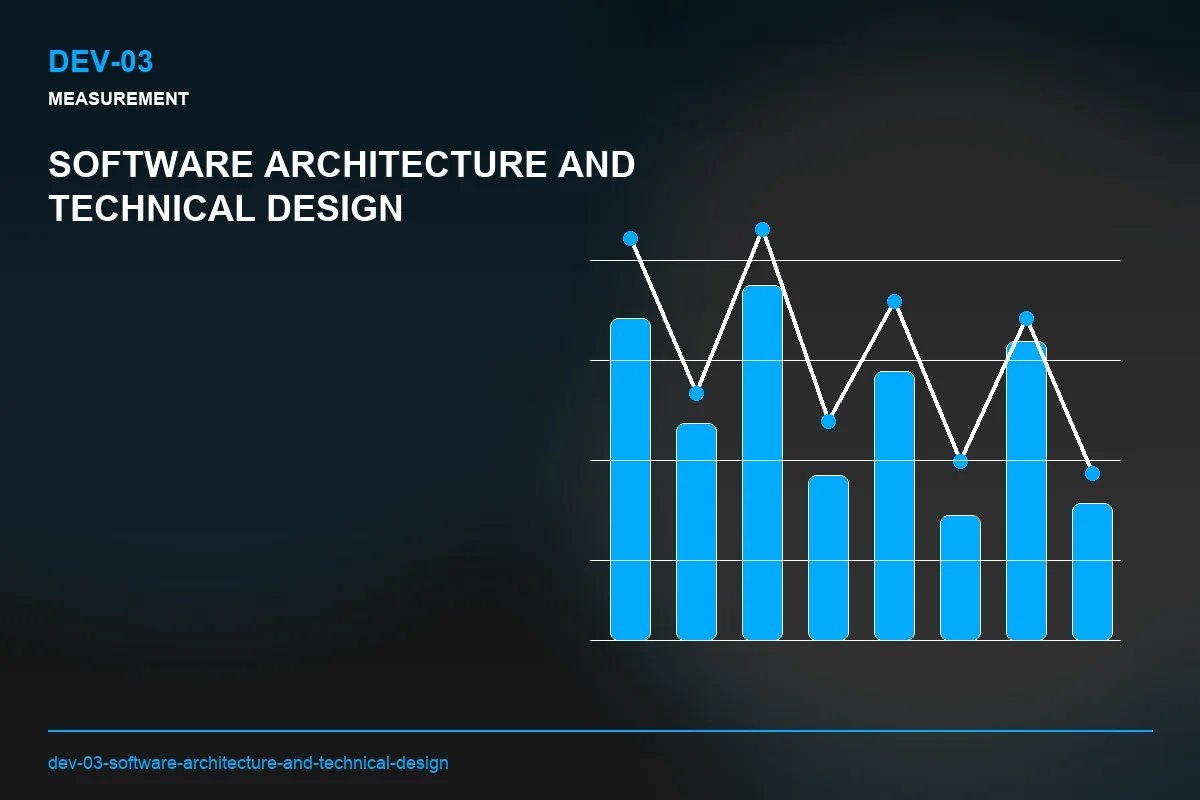 DEV-03

MEASUREMENT

SOFTWARE ARCHITECTURE AND TECHNICAL DESIGN

dev-03-software-architecture-and-technical-design